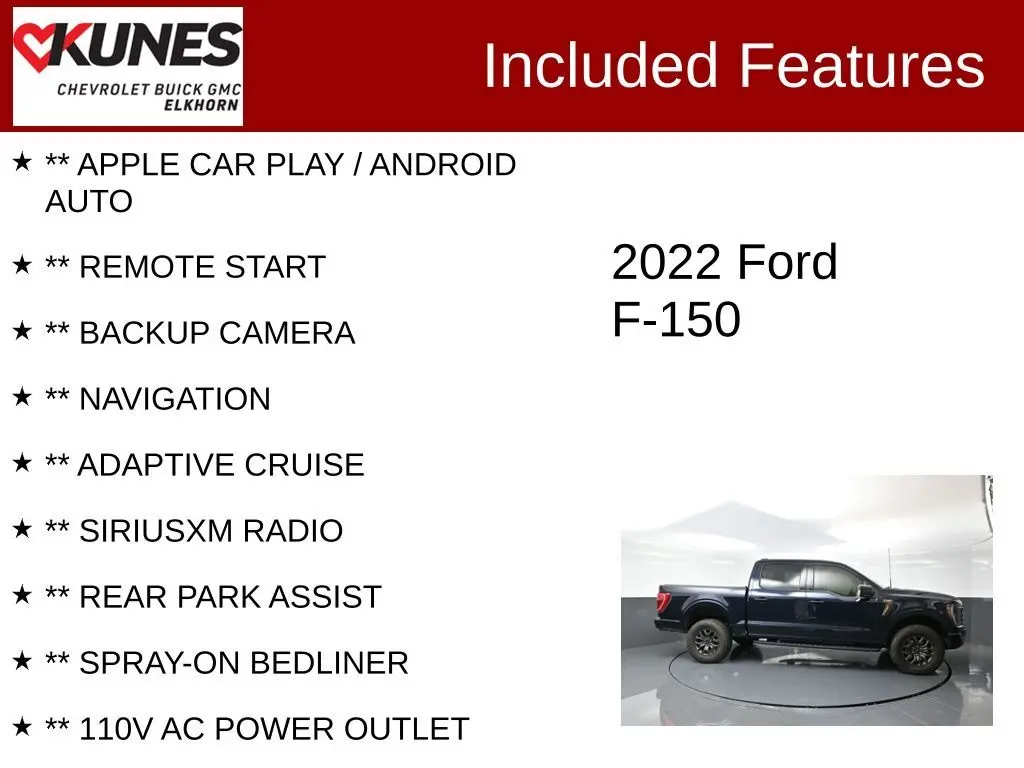 KUNES
CHEVROLET BUICK GMC
ELKHORN

Included Features

★ ** APPLE CAR PLAY / ANDROID AUTO

★ ** REMOTE START

★ ** BACKUP CAMERA

★ ** NAVIGATION

★ ** ADAPTIVE CRUISE

★ ** SIRIUSXM RADIO

★ ** REAR PARK ASSIST

★ ** SPRAY-ON BEDLINER

★ ** 110V AC POWER OUTLET

2022 Ford F-150